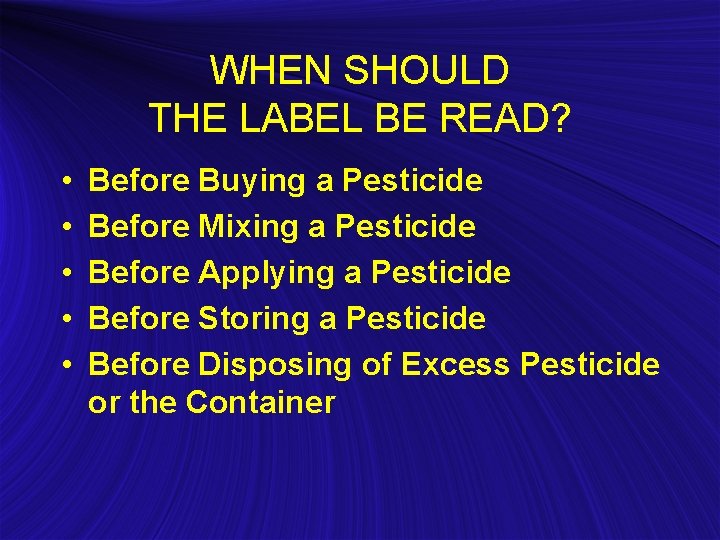 WHEN SHOULD THE LABEL BE READ?

• Before Buying a Pesticide
• Before Mixing a Pesticide
• Before Applying a Pesticide
• Before Storing a Pesticide
• Before Disposing of Excess Pesticide or the Container